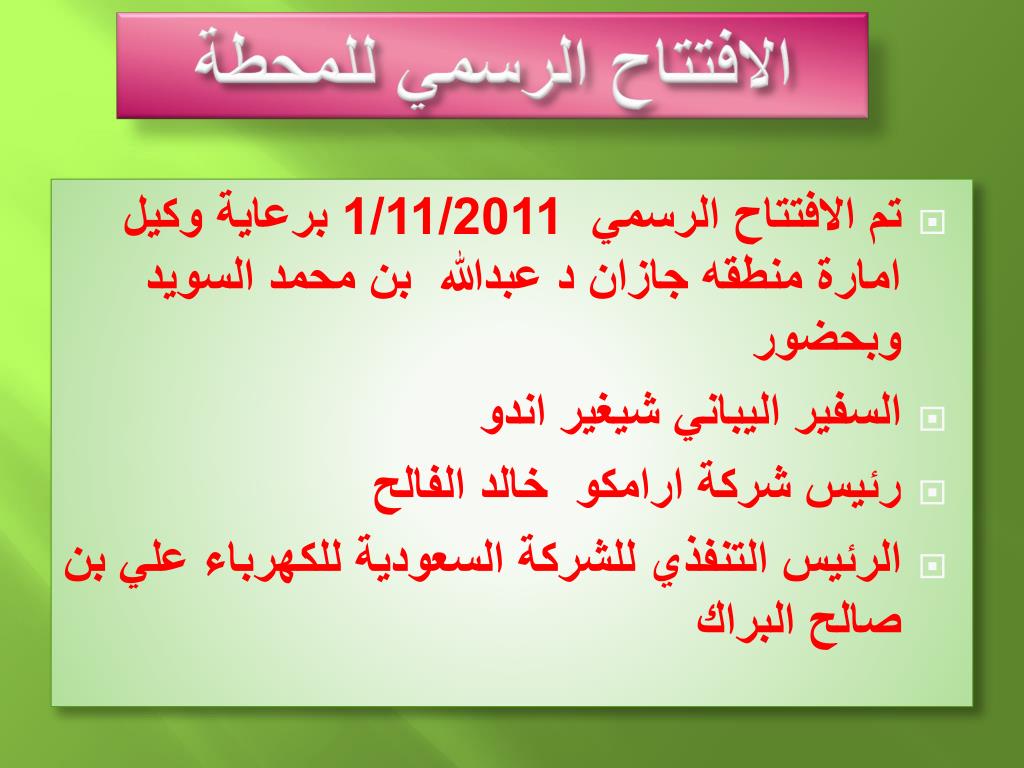 الافتتاح الرسمي للمحطة

تم الافتتاح الرسمي 1/11/2011 برعاية وكيل امارة منطقه جازان د عبدالله بن محمد السويد وبحضور

السفير اليباني شيغير اندو

رئيس شركة ارامكو خالد الفالح

الرئيس التنفذي للشركة السعودية للكهرباء علي بن صالح البراك